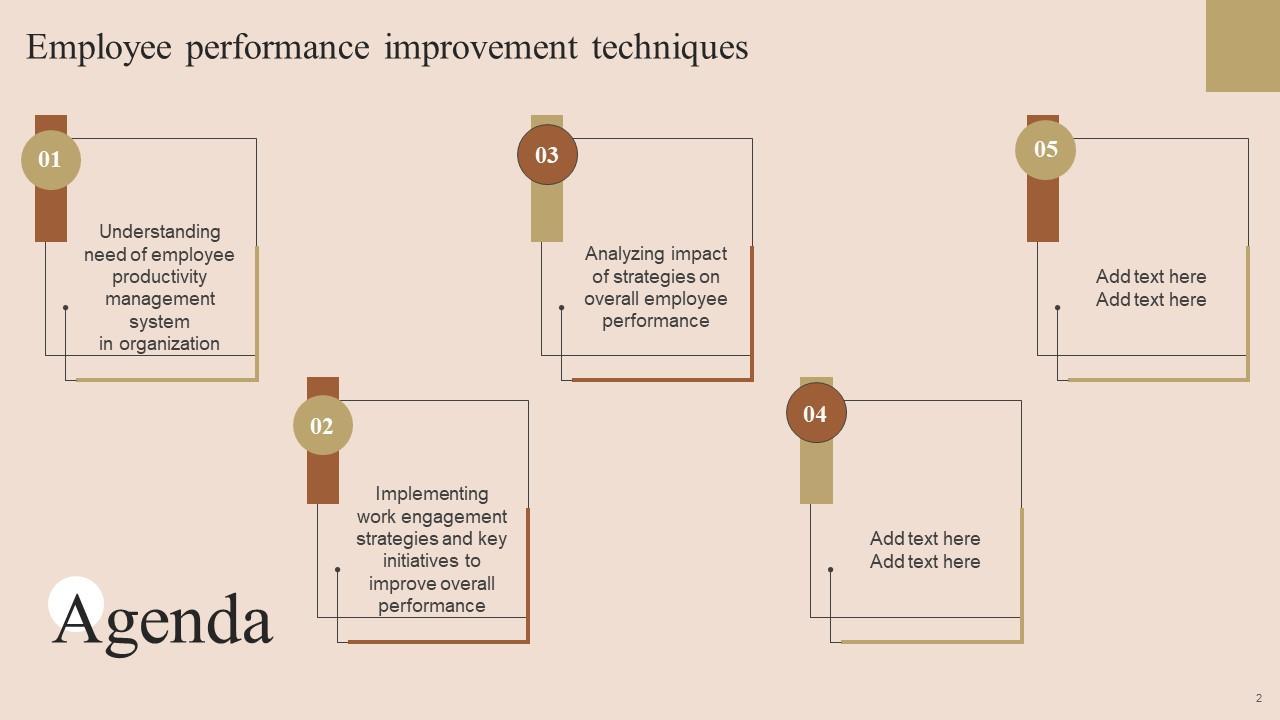 Employee performance improvement techniques

01

Understanding need of employee productivity management system in organization

02

Implementing work engagement strategies and key initiatives to improve overall performance

03

Analyzing impact of strategies on overall employee performance

04

Add text here Add text here

05

Add text here Add text here

Agenda

2